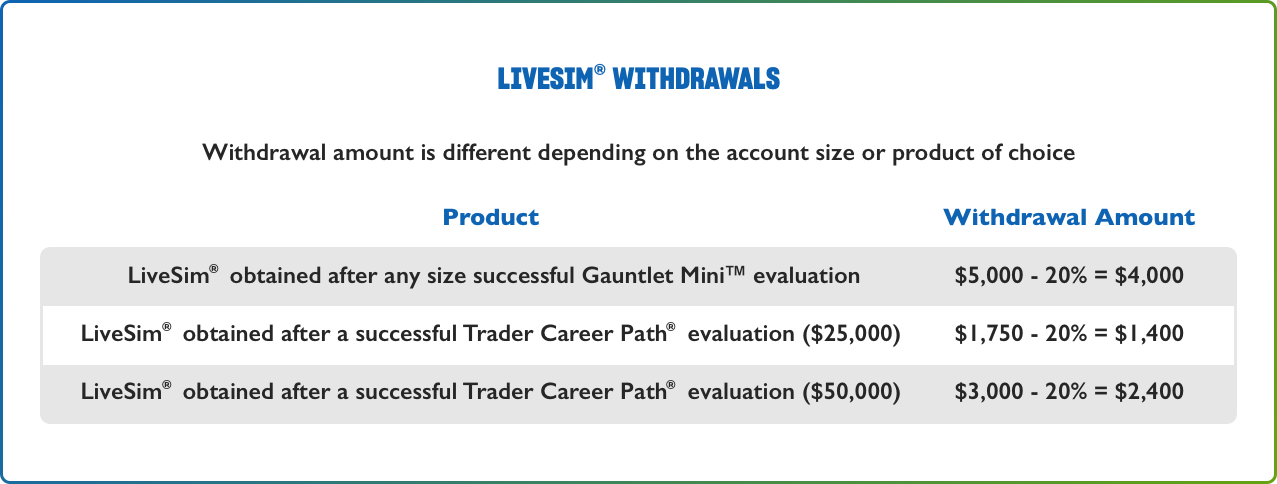 LIVESIM® WITHDRAWALS

Withdrawal amount is different depending on the account size or product of choice

| Product | Withdrawal Amount |
|---|---|
| LiveSim® obtained after any size successful Gauntlet Mini™ evaluation | \$5,000 - 20% = \$4,000 |
| LiveSim® obtained after a successful Trader Career Path® evaluation (\$25,000) | \$1,750 - 20% = \$1,400 |
| LiveSim® obtained after a successful Trader Career Path® evaluation (\$50,000) | \$3,000 - 20% = \$2,400 |